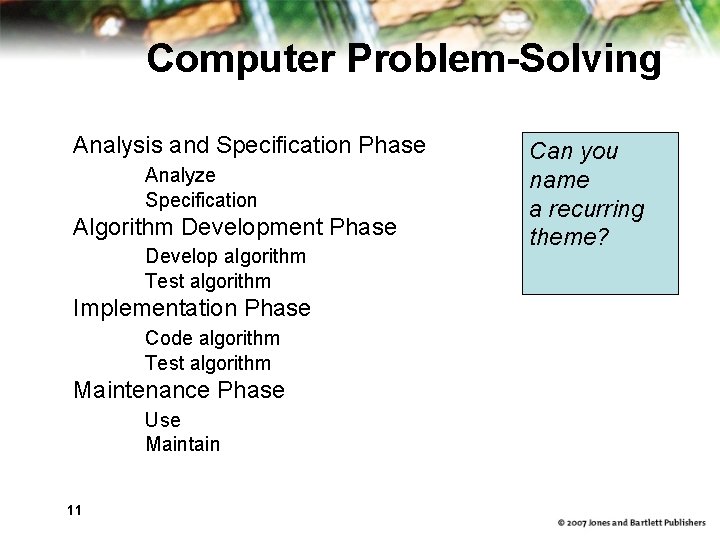 Computer Problem-Solving

Analysis and Specification Phase

Analyze

Specification

Algorithm Development Phase

Develop algorithm

Test algorithm

Implementation Phase

Code algorithm

Test algorithm

Maintenance Phase

Use

Maintain

Can you name a recurring theme?

11

© 2007 Jones and Bartlett Publishers